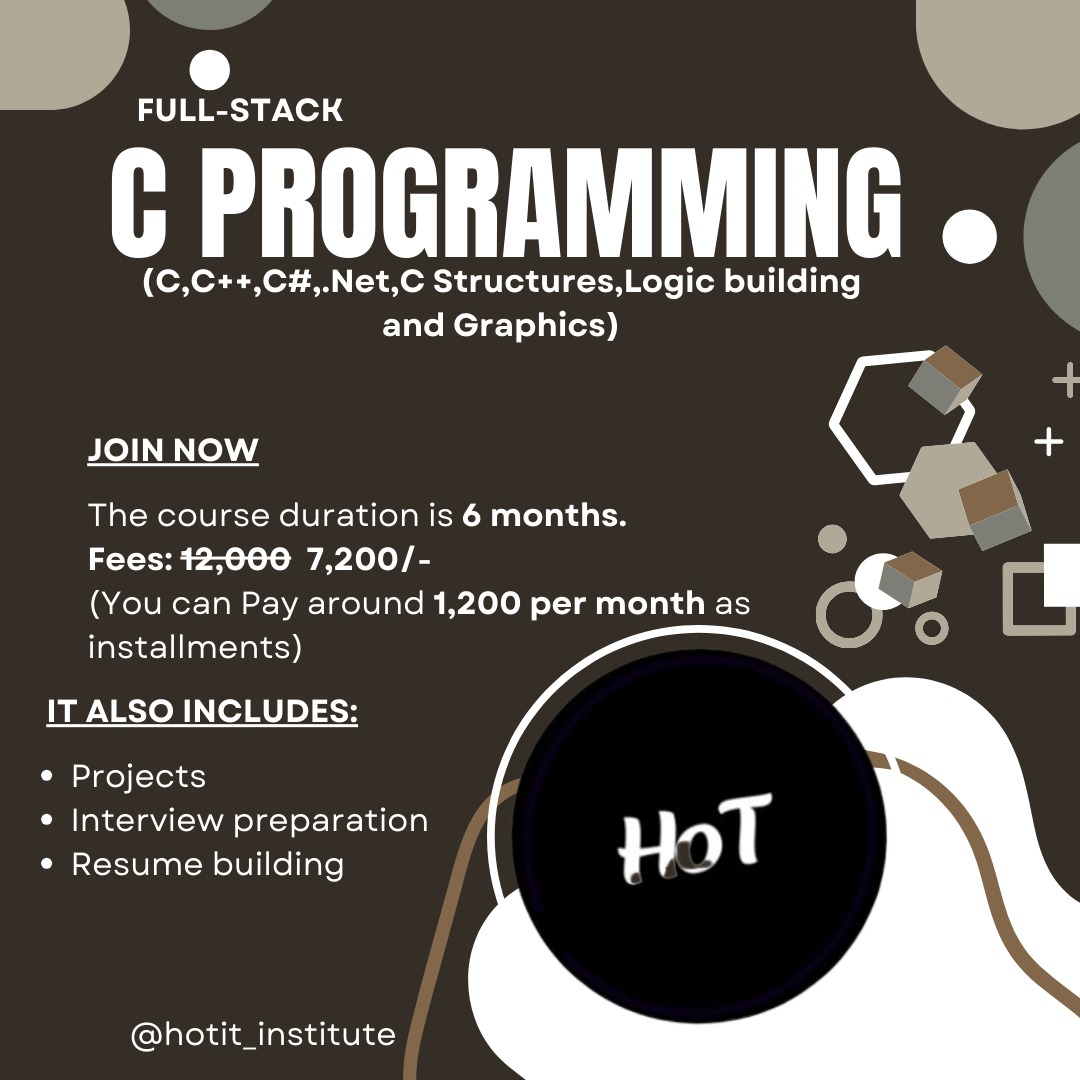 FULL-STACK

C PROGRAMMING

(C,C++,C#,.Net,C Structures,Logic building and Graphics)

JOIN NOW

The course duration is 6 months.
Fees: 12,000 7,200/-
(You can Pay around 1,200 per month as installments)

IT ALSO INCLUDES:

• Projects
• Interview preparation
• Resume building

HoT

@hotit_institute